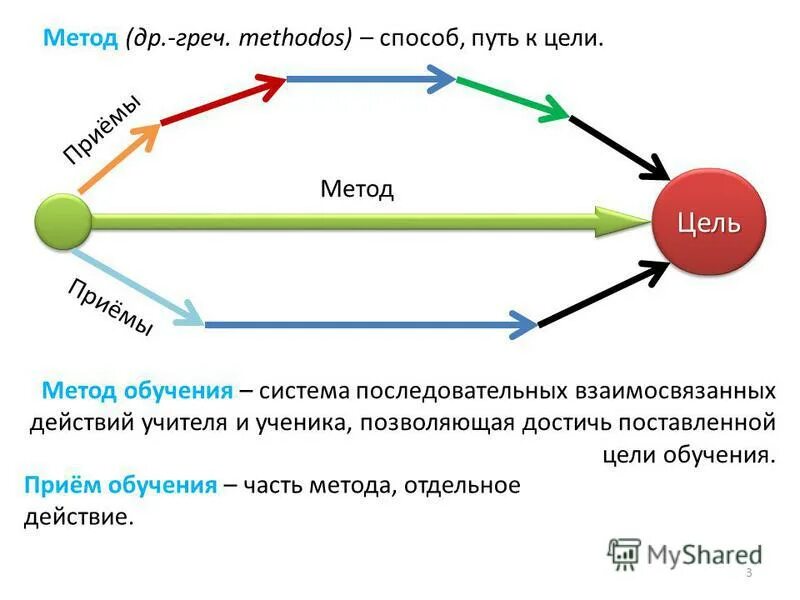 Метод (др.-греч. methodos) – способ, путь к цели.

Приёмы

Метод

Цель

Приёмы

Метод обучения – система последовательных взаимосвязанных действий учителя и ученика, позволяющая достичь поставленной цели обучения.

Приём обучения – часть метода, отдельное действие.

MyShared

3